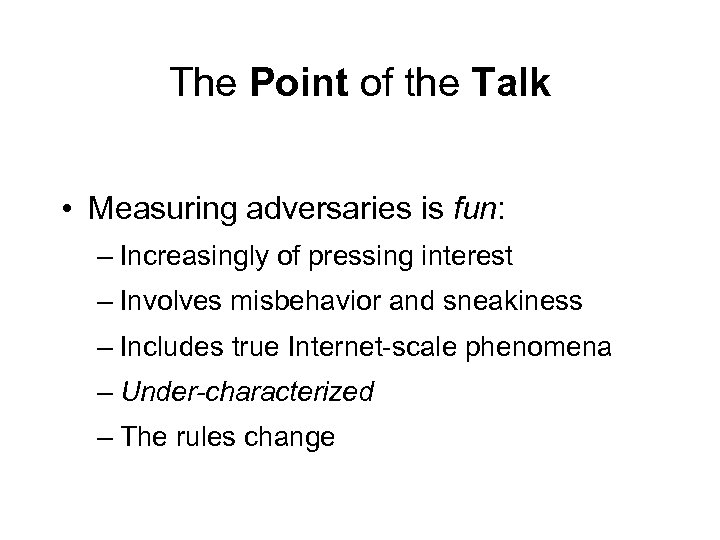 The Point of the Talk

• Measuring adversaries is fun:
– Increasingly of pressing interest
– Involves misbehavior and sneakiness
– Includes true Internet-scale phenomena
– Under-characterized
– The rules change